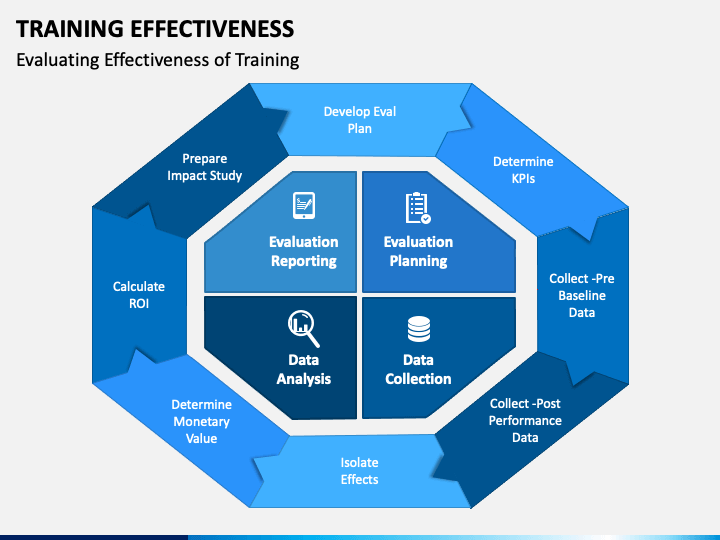 TRAINING EFFECTIVENESS

Evaluating Effectiveness of Training

Develop Eval Plan

Determine KPIs

Collect -Pre Baseline Data

Collect -Post Performance Data

Isolate Effects

Determine Monetary Value

Calculate ROI

Prepare Impact Study

Evaluation Reporting

Evaluation Planning

Data Analysis

Data Collection